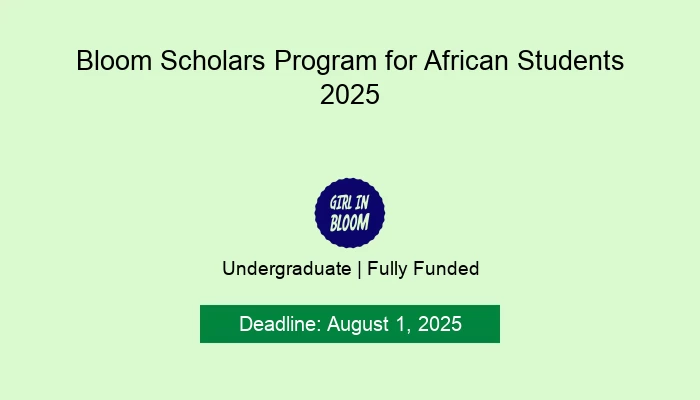 Bloom Scholars Program for African Students 2025

GIRL IN BLOOM

Undergraduate | Fully Funded

Deadline: August 1, 2025